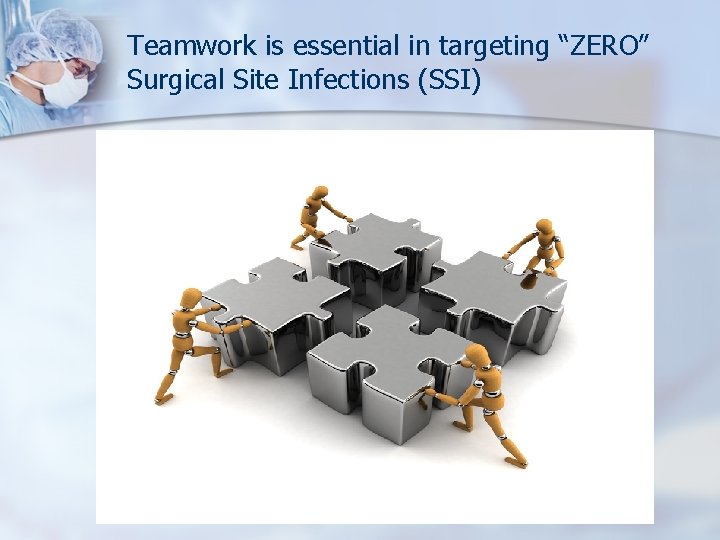 Teamwork is essential in targeting “ZERO” Surgical Site Infections (SSI)